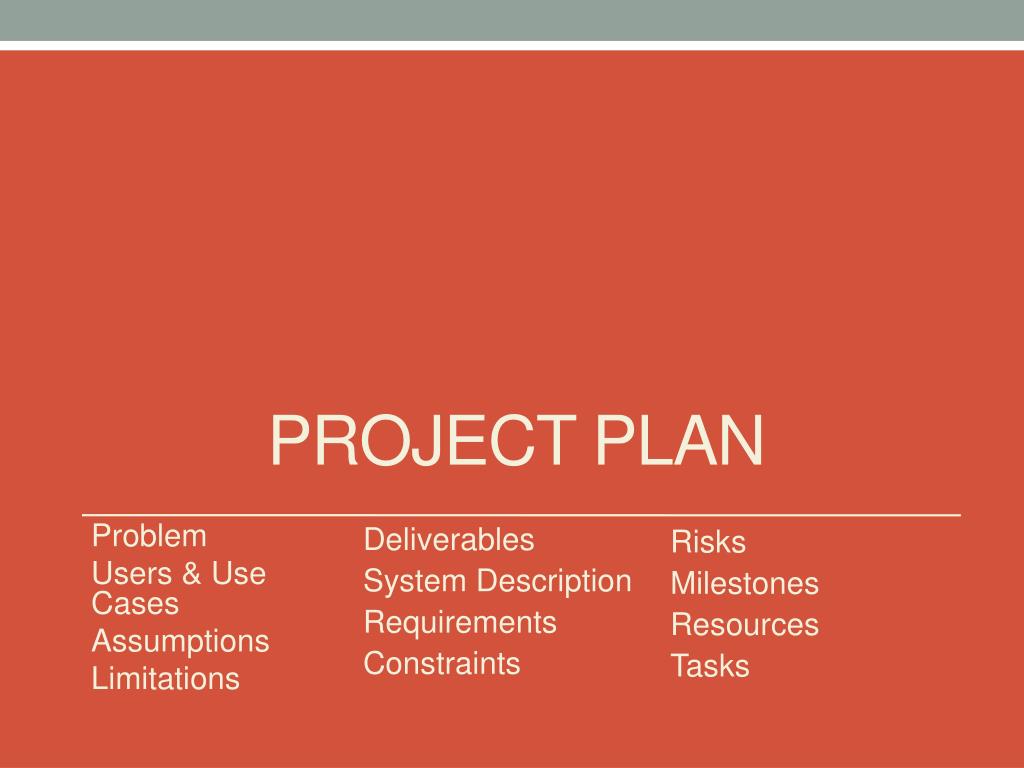 PROJECT PLAN

Problem
Users & Use Cases
Assumptions
Limitations

Deliverables
System Description
Requirements
Constraints

Risks
Milestones
Resources
Tasks